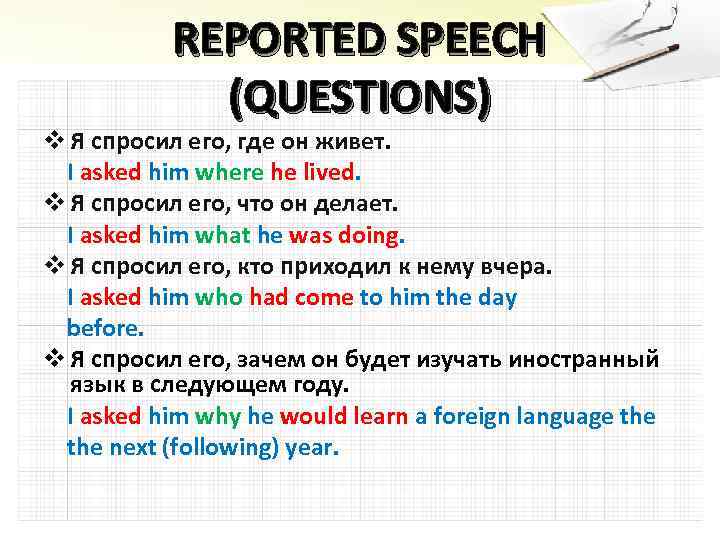 REPORTED SPEECH (QUESTIONS)

❖ Я спросил его, где он живет.
I asked him where he lived.

❖ Я спросил его, что он делает.
I asked him what he was doing.

❖ Я спросил его, кто приходил к нему вчера.
I asked him who had come to him the day before.

❖ Я спросил его, зачем он будет изучать иностранный язык в следующем году.
I asked him why he would learn a foreign language the the next (following) year.